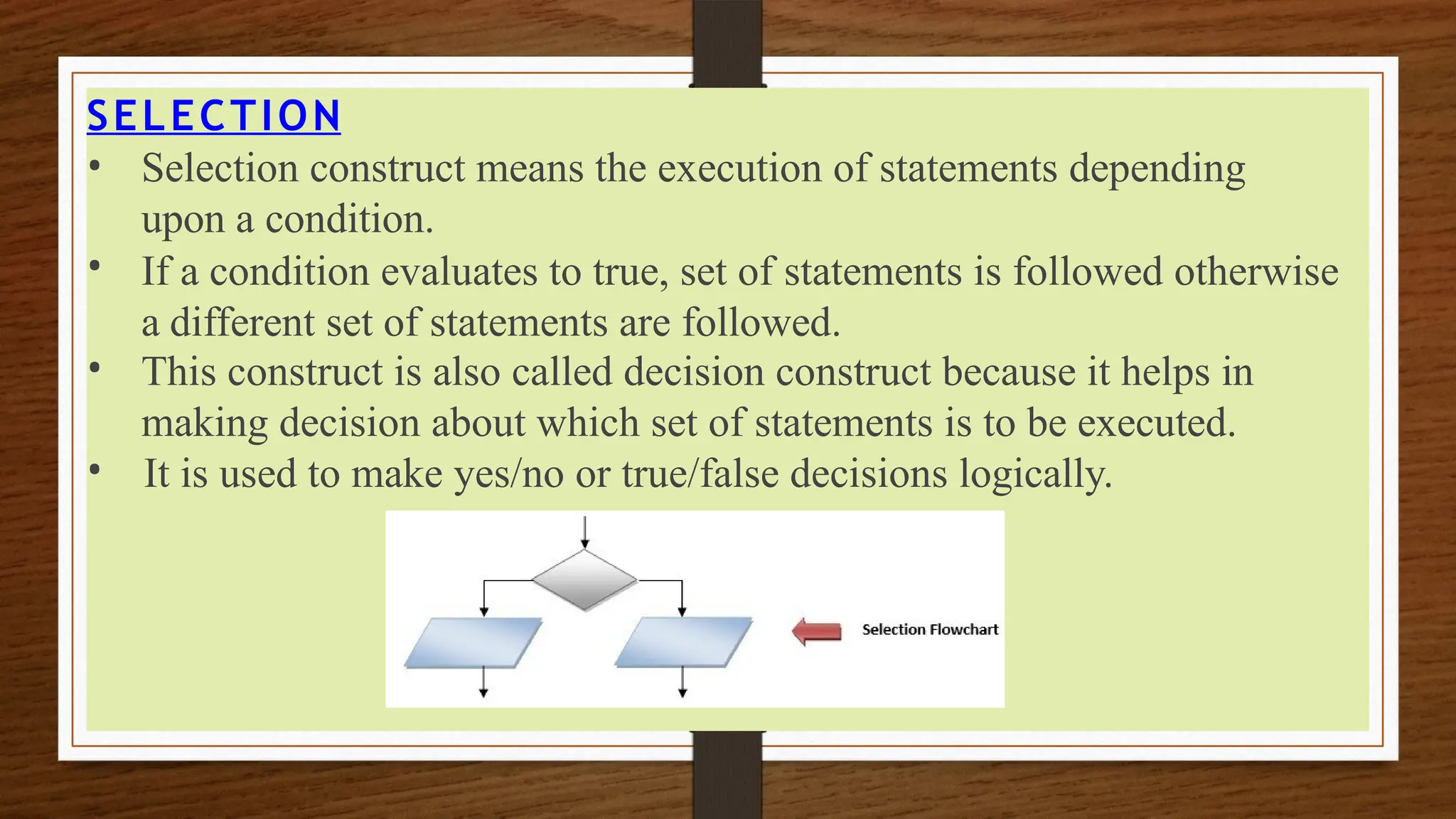 SELECTION

• Selection construct means the execution of statements depending upon a condition.
• If a condition evaluates to true, set of statements is followed otherwise a different set of statements are followed.
• This construct is also called decision construct because it helps in making decision about which set of statements is to be executed.
• It is used to make yes/no or true/false decisions logically.

Selection Flowchart